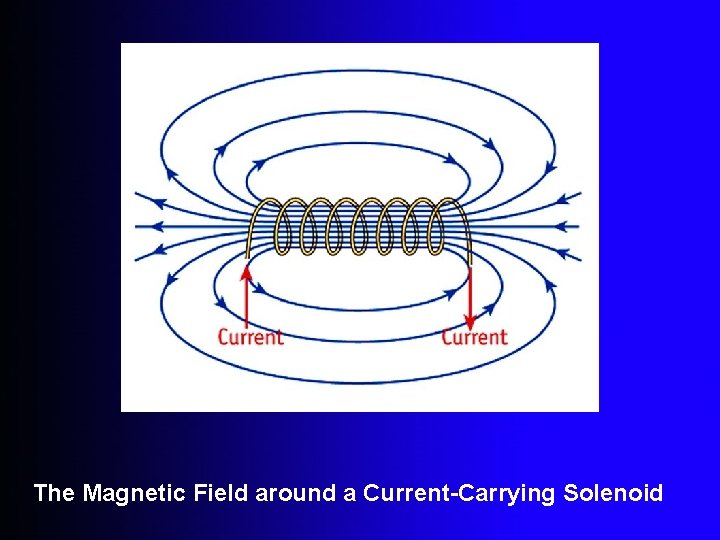 Current

Current

The Magnetic Field around a Current-Carrying Solenoid